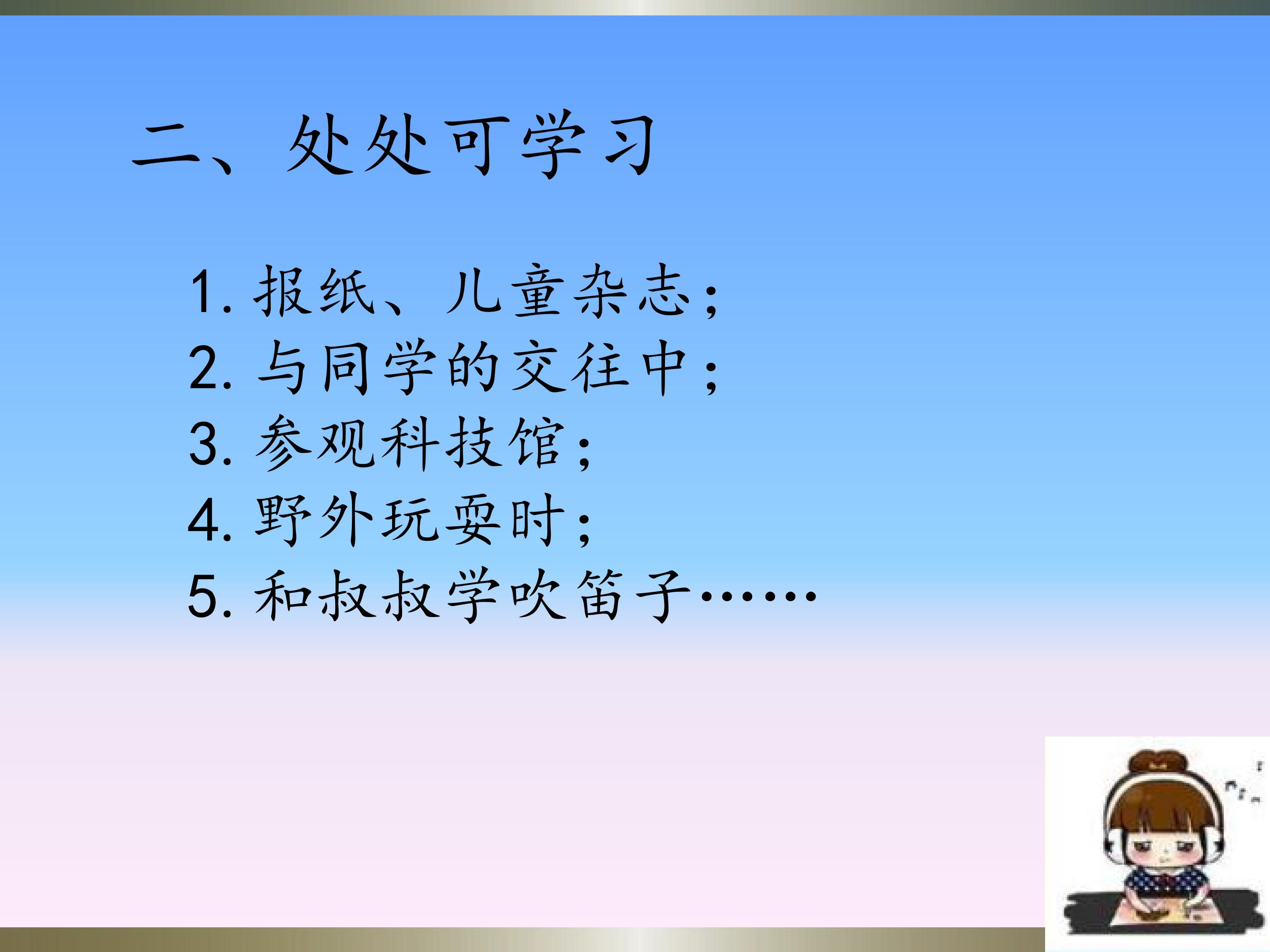 二、处处可学习

1. 报纸、儿童杂志；
2. 与同学的交往中；
3. 参观科技馆；
4. 野外玩耍时；
5. 和叔叔学吹笛子……